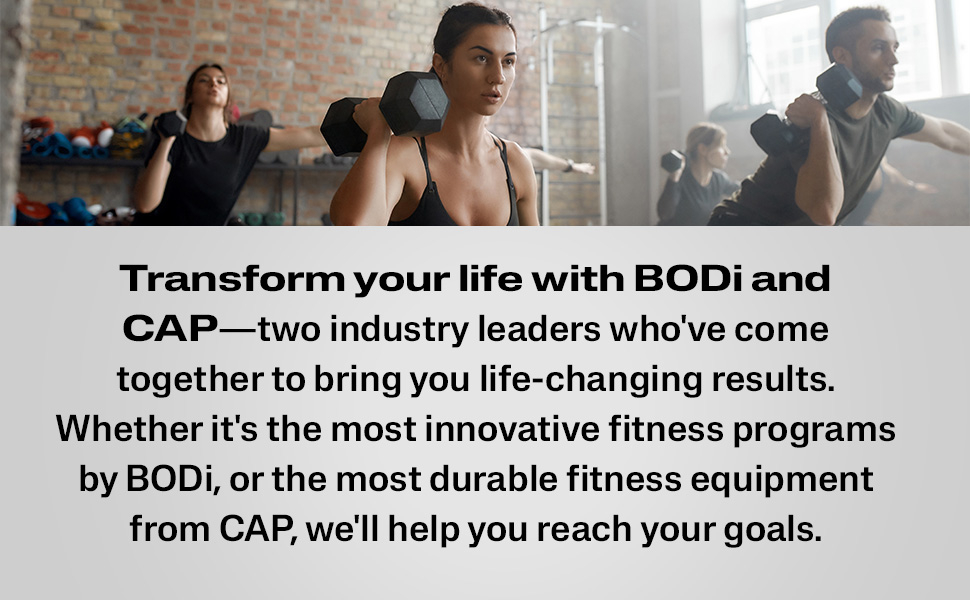 Transform your life with BODi and CAP—two industry leaders who've come together to bring you life-changing results. Whether it's the most innovative fitness programs by BODi, or the most durable fitness equipment from CAP, we'll help you reach your goals.